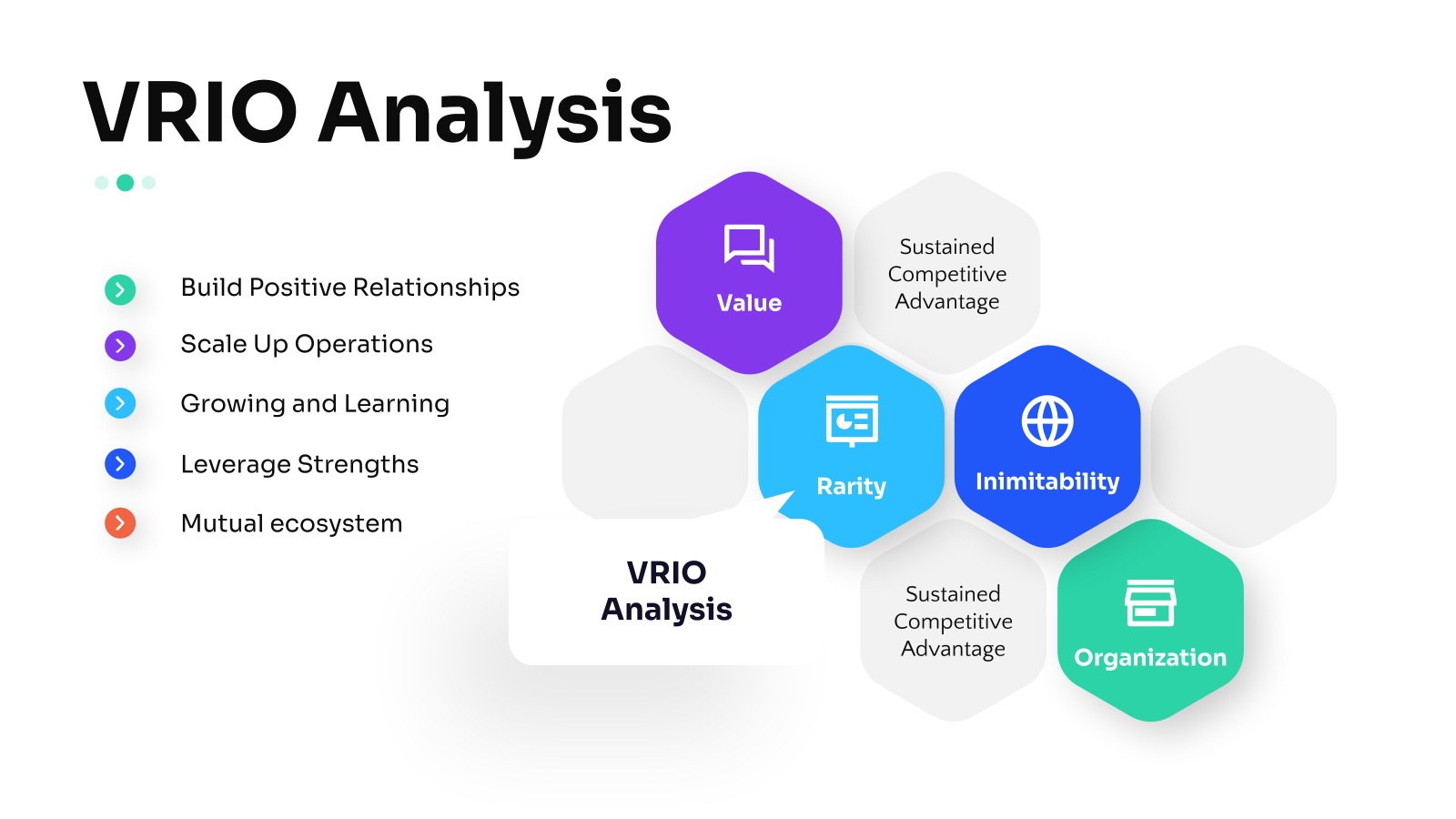 VRIO Analysis

Build Positive Relationships

Scale Up Operations

Growing and Learning

Leverage Strengths

Mutual ecosystem

Value

Sustained Competitive Advantage

Rarity

Inimitability

VRIO Analysis

Sustained Competitive Advantage

Organization